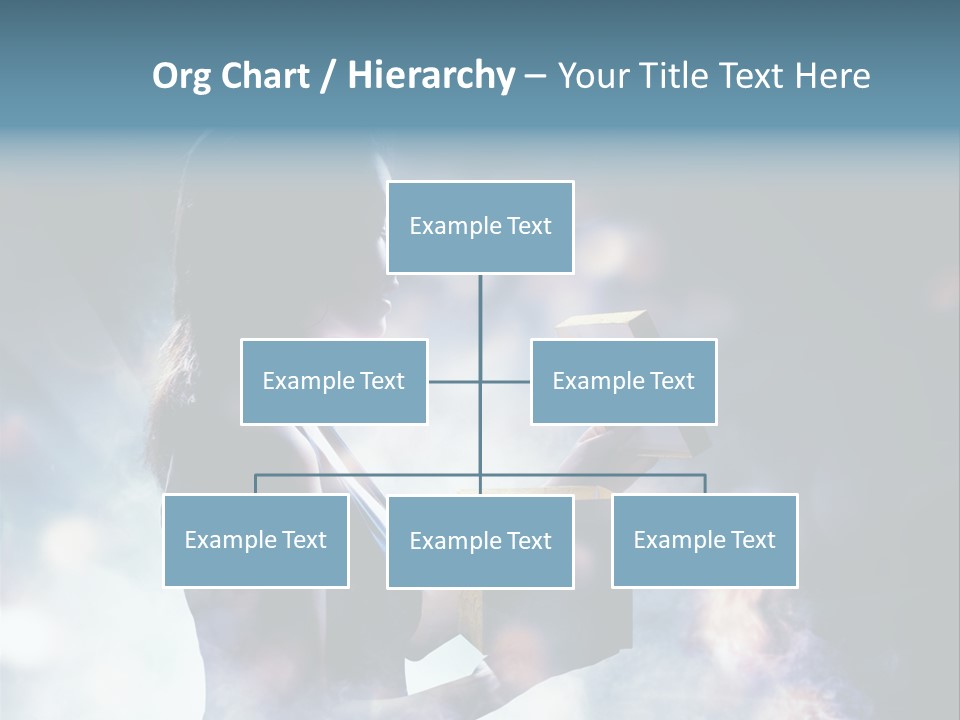 Org Chart / Hierarchy – Your Title Text Here

Example Text

Example Text

Example Text

Example Text

Example Text

Example Text